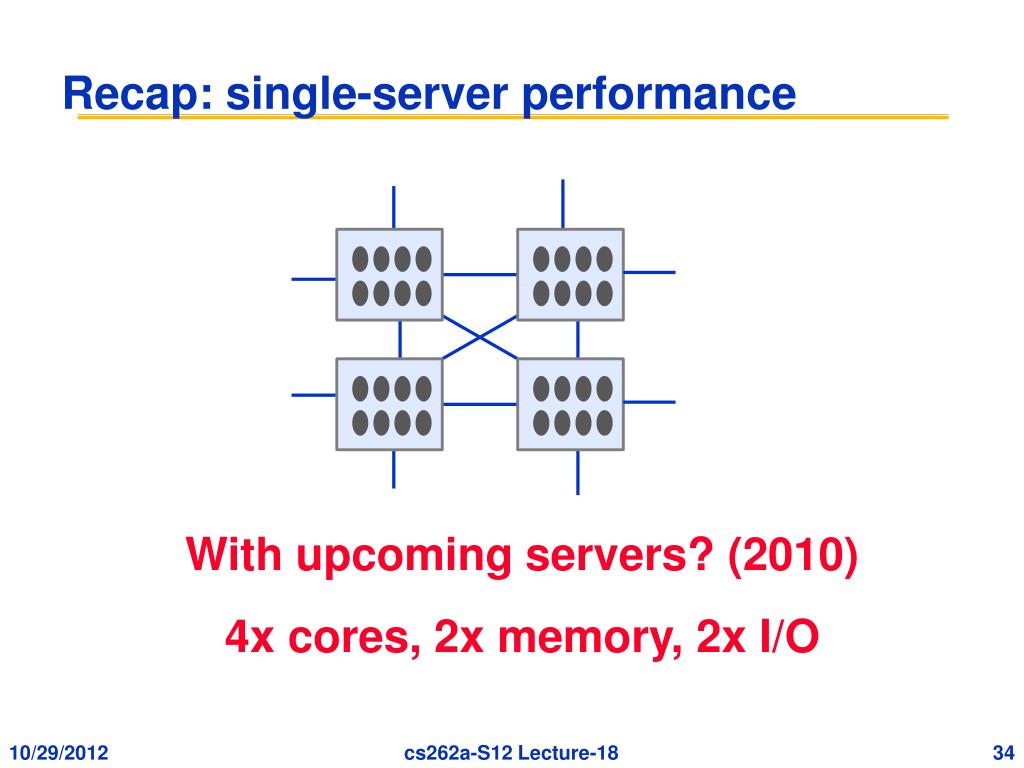 Recap: single-server performance

With upcoming servers? (2010)

4x cores, 2x memory, 2x I/O

10/29/2012

cs262a-S12 Lecture-18

34